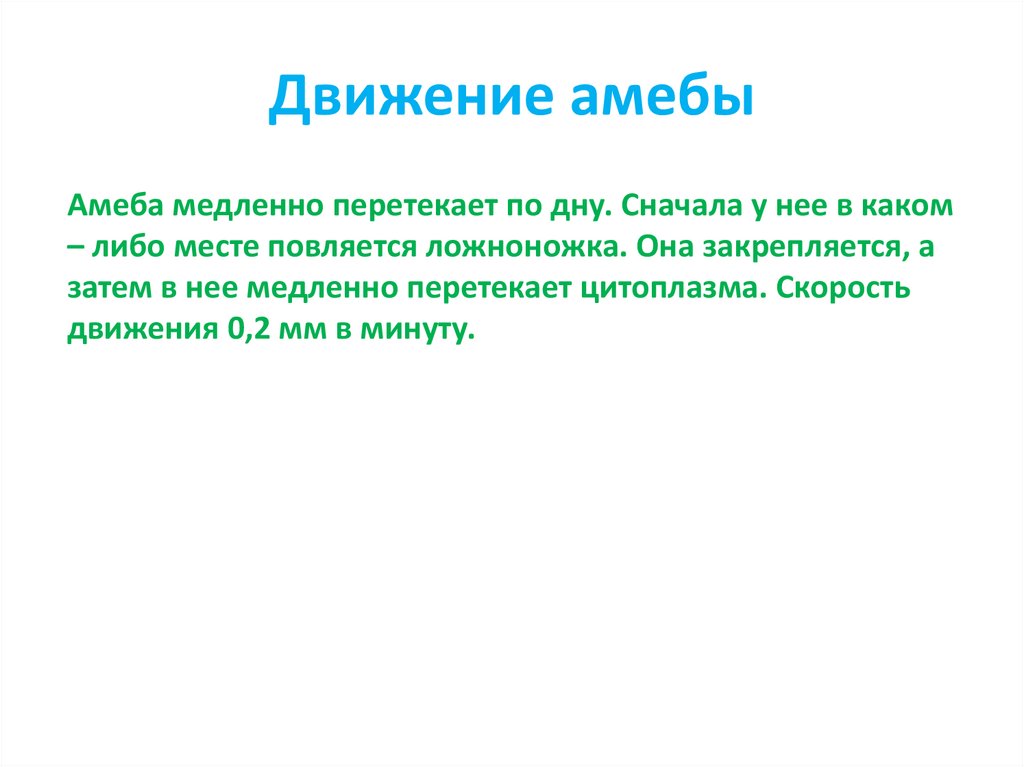 Движение амебы

Амеба медленно перетекает по дну. Сначала у нее в каком – либо месте повляется ложноножка. Она закрепляется, а затем в нее медленно перетекает цитоплазма. Скорость движения 0,2 мм в минуту.